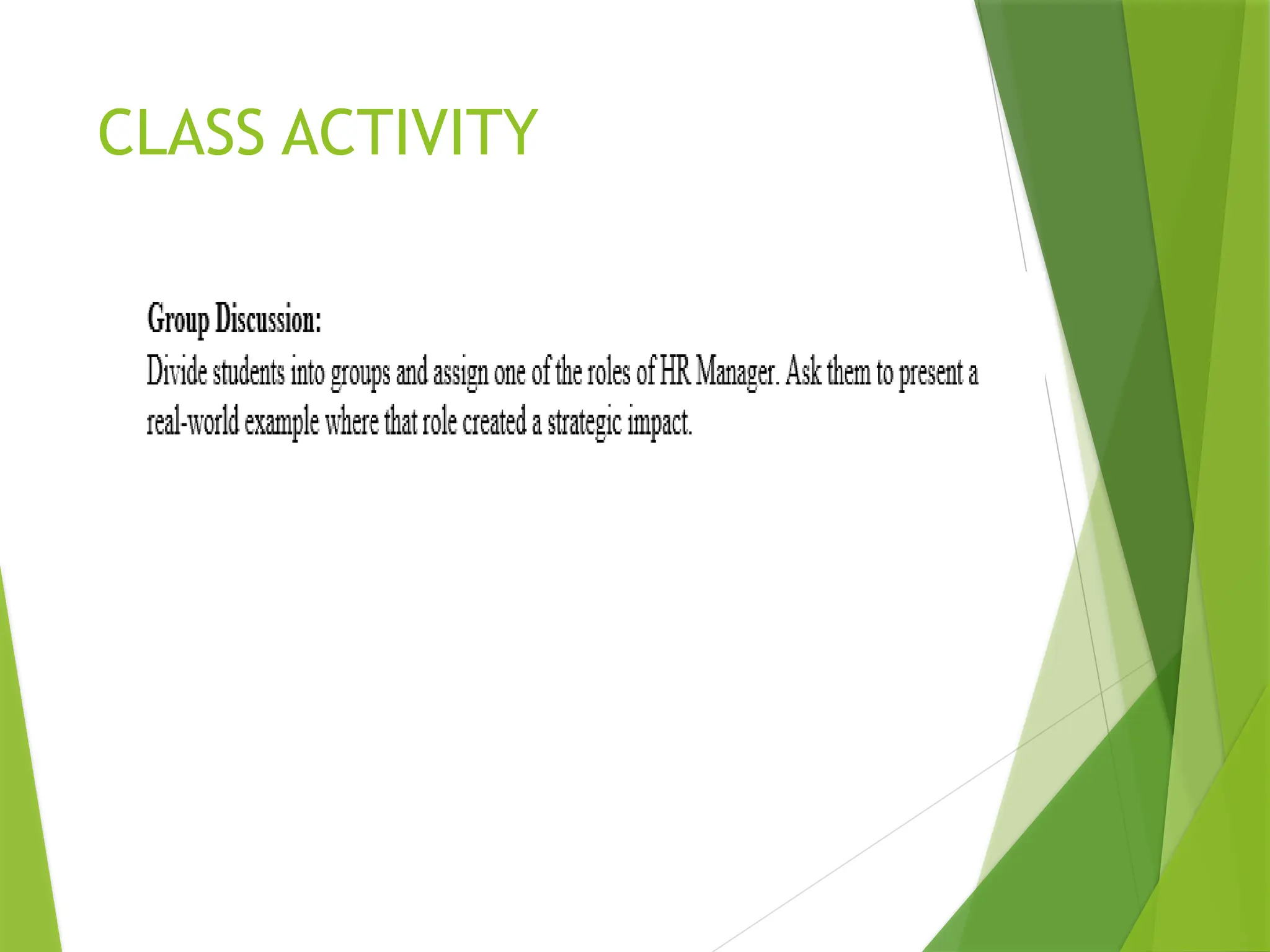 CLASS ACTIVITY

Group Discussion:
Divide students into groups and assign one of the roles of HR Manager. Ask them to present a real-world example where that role created a strategic impact.